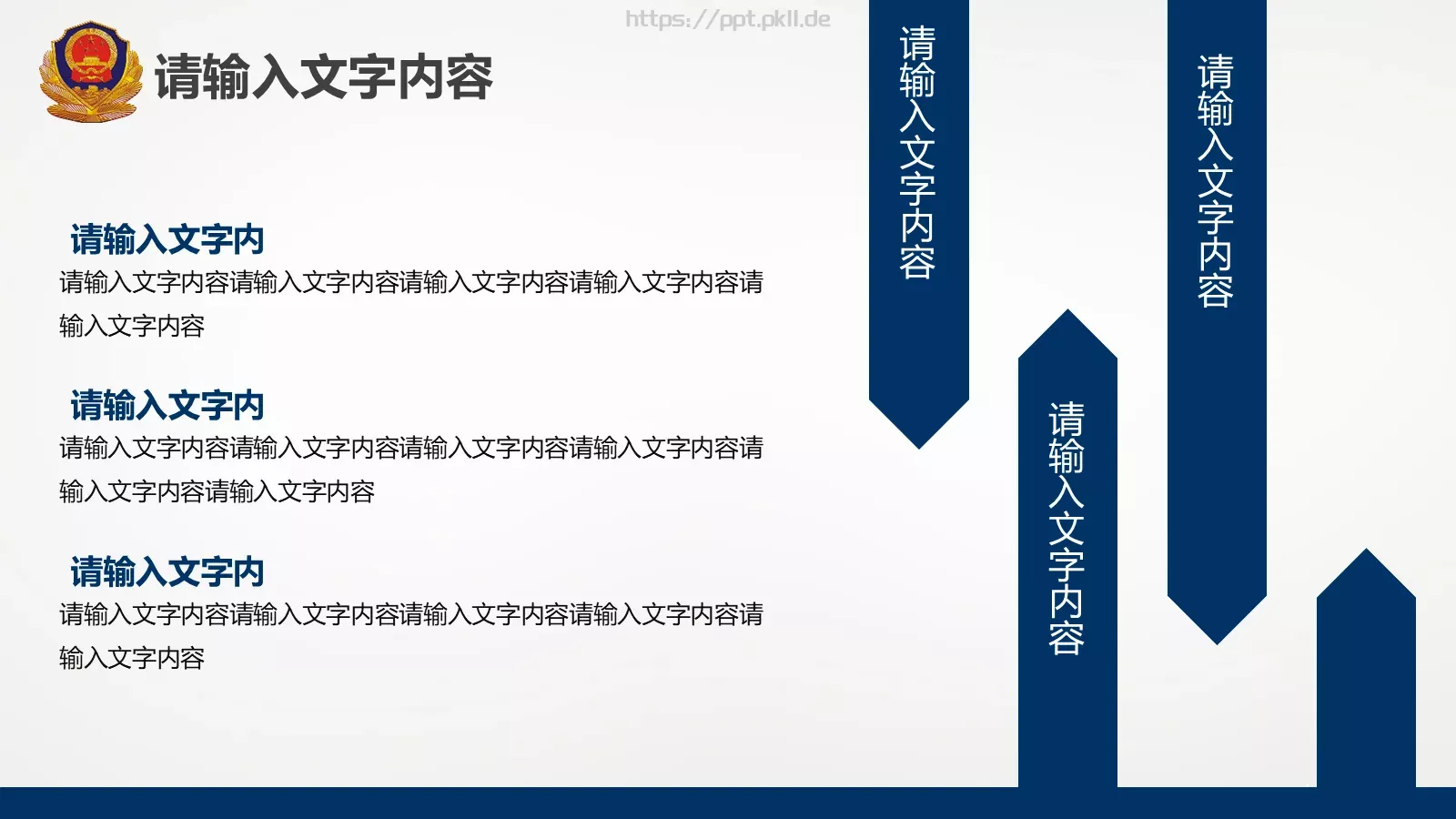 https://ppt.pkll.de

请输入文字内容

请输入文字内

请输入文字内容请输入文字内容请输入文字内容请输入文字内容请输入文字内容

请输入文字内

请输入文字内容请输入文字内容请输入文字内容请输入文字内容请输入文字内容请输入文字内容

请输入文字内

请输入文字内容请输入文字内容请输入文字内容请输入文字内容请输入文字内容

请输入文字内容

请输入文字内容

请输入文字内容